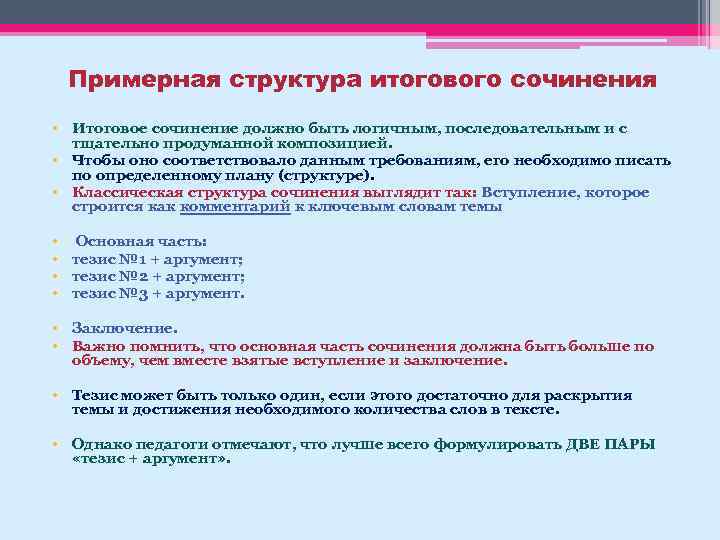 Примерная структура итогового сочинения

• Итоговое сочинение должно быть логичным, последовательным и с тщательно продуманной композицией.
• Чтобы оно соответствовало данным требованиям, его необходимо писать по определенному плану (структуре).
• Классическая структура сочинения выглядит так: Вступление, которое строится как комментарий к ключевым словам темы

• Основная часть:
• тезис №1 + аргумент;
• тезис №2 + аргумент;
• тезис №3 + аргумент.

• Заключение.
• Важно помнить, что основная часть сочинения должна быть больше по объему, чем вместе взятые вступление и заключение.

• Тезис может быть только один, если этого достаточно для раскрытия темы и достижения необходимого количества слов в тексте.

• Однако педагоги отмечают, что лучше всего формулировать ДВЕ ПАРЫ «тезис + аргумент».